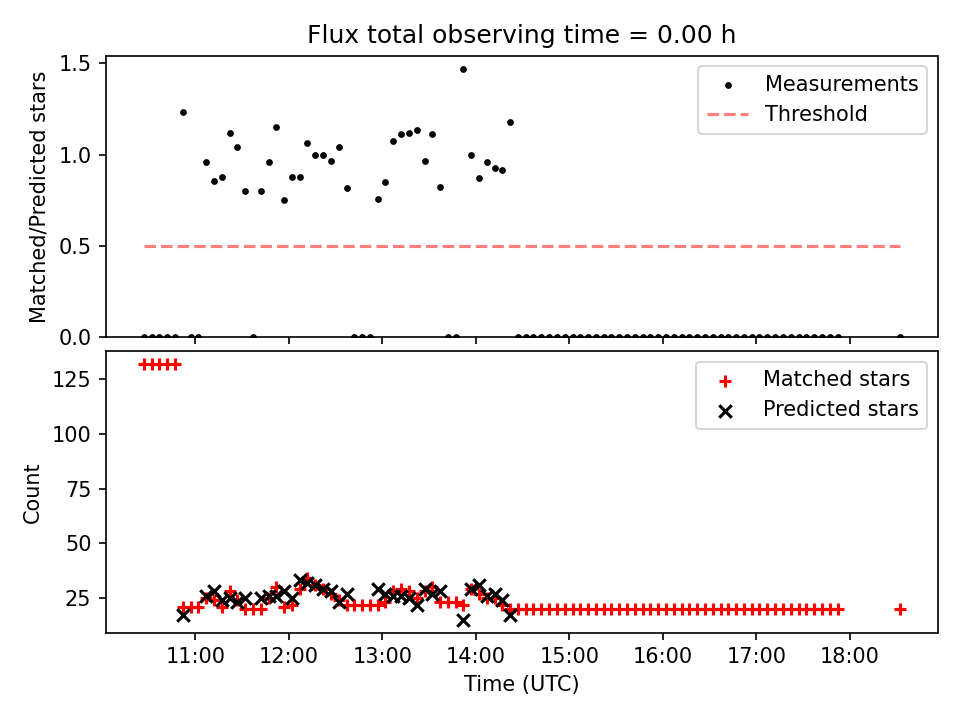 Flux total observing time = 0.00 h

Matched/Predicted stars

1.5
1.0
0.5
0.0

Measurements
Threshold

Count

125
100
75
50
25

Matched stars
Predicted stars

11:00
12:00
13:00
14:00
15:00
16:00
17:00
18:00

Time (UTC)